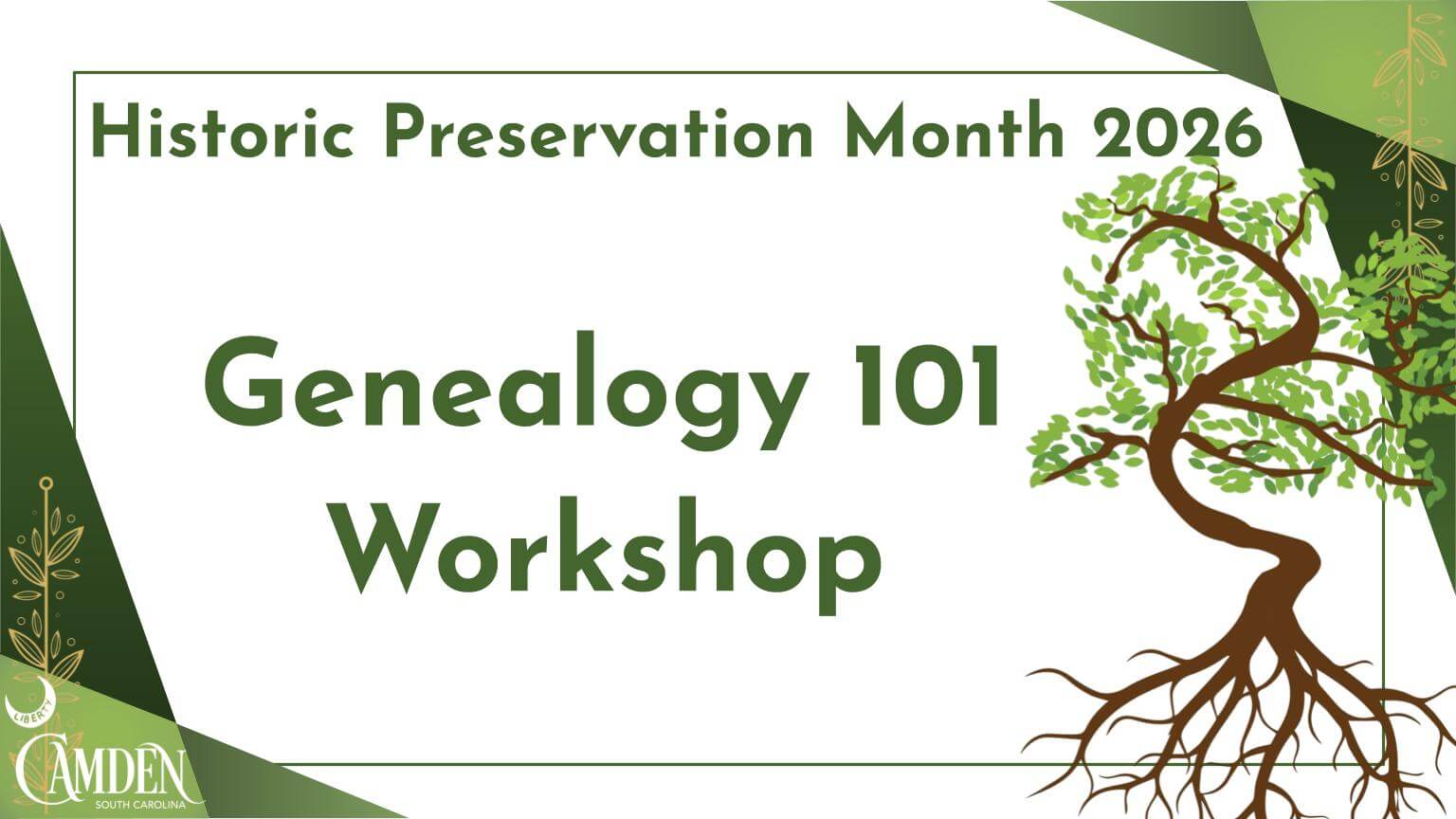 Historic Preservation Month 2026

Genealogy 101 Workshop

LIBERTY
CAMDEN
SOUTH CAROLINA